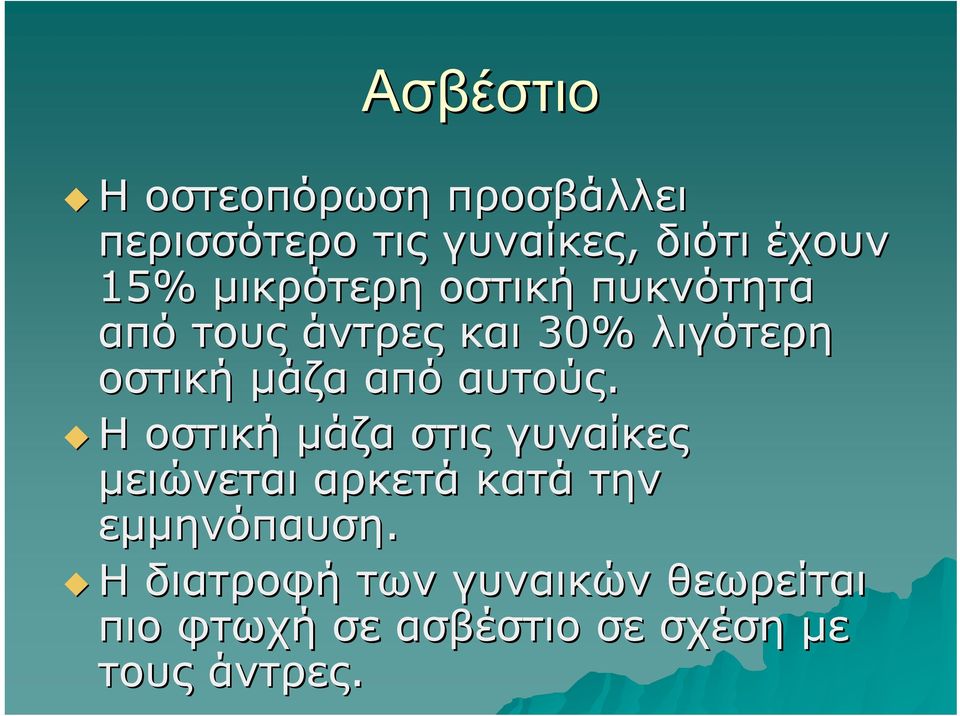 Ασβέστιο

Η οστεοπόρωση προσβάλλει περισσότερο τις γυναίκες, διότι έχουν 15% μικρότερη οστική πυκνότητα από τους άντρες και 30% λιγότερη οστική μάζα από αυτούς.

Η οστική μάζα στις γυναίκες μειώνεται αρκετά κατά την εμμηνόπαυση.

Η διατροφή των γυναικών θεωρείται πιο φτωχή σε ασβέστιο σε σχέση με τους άντρες.